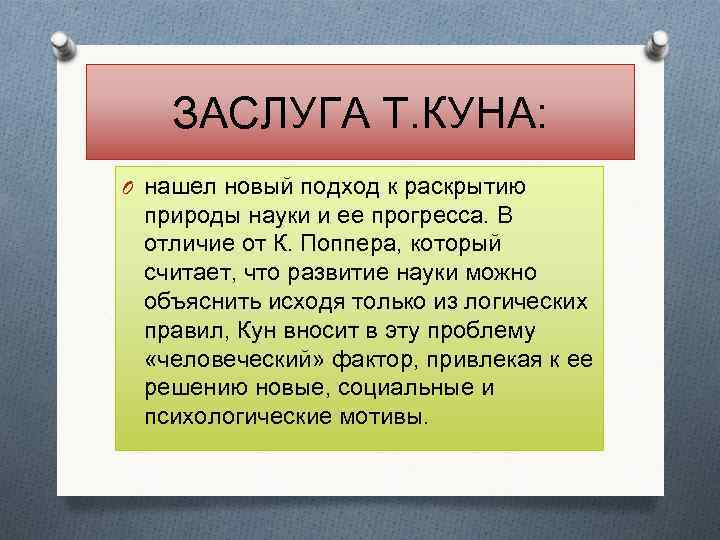 ЗАСЛУГА Т.КУНА:

нашел новый подход к раскрытию природы науки и ее прогресса. В отличие от К. Поппера, который считает, что развитие науки можно объяснить исходя только из логических правил, Кун вносит в эту проблему «человеческий» фактор, привлекая к ее решению новые, социальные и психологические мотивы.